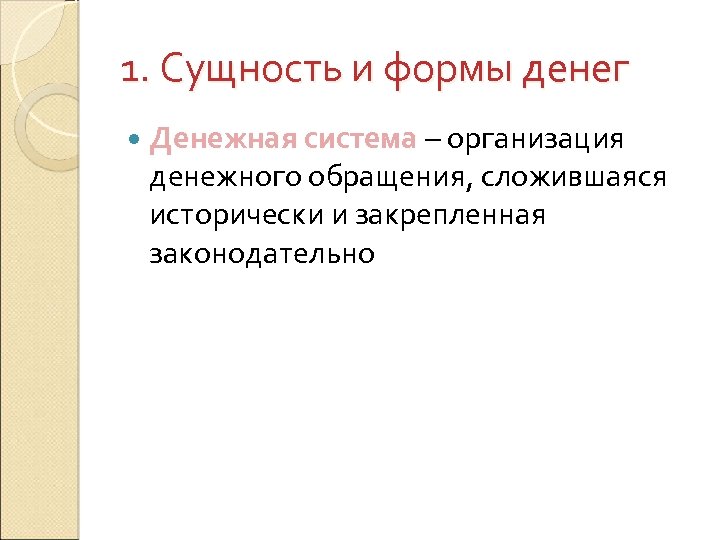 1. Сущность и формы денег

Денежная система – организация денежного обращения, сложившаяся исторически и закрепленная законодательно